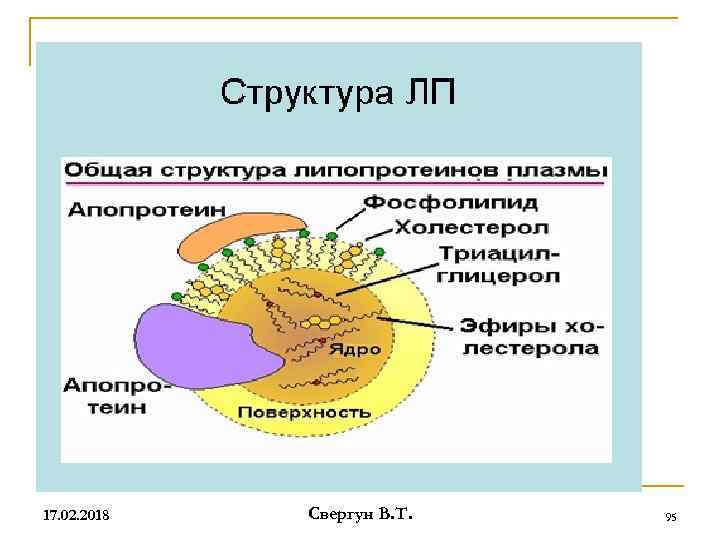 Структура ЛП

Общая структура липопротеинов плазмы

Апопротеин

Фосфолипид

Холестерол

Триацилглицерол

Эфиры холестерола

Ядро

Апопротеин

Поверхность

17.02.2018

Свергун В.Т.

95